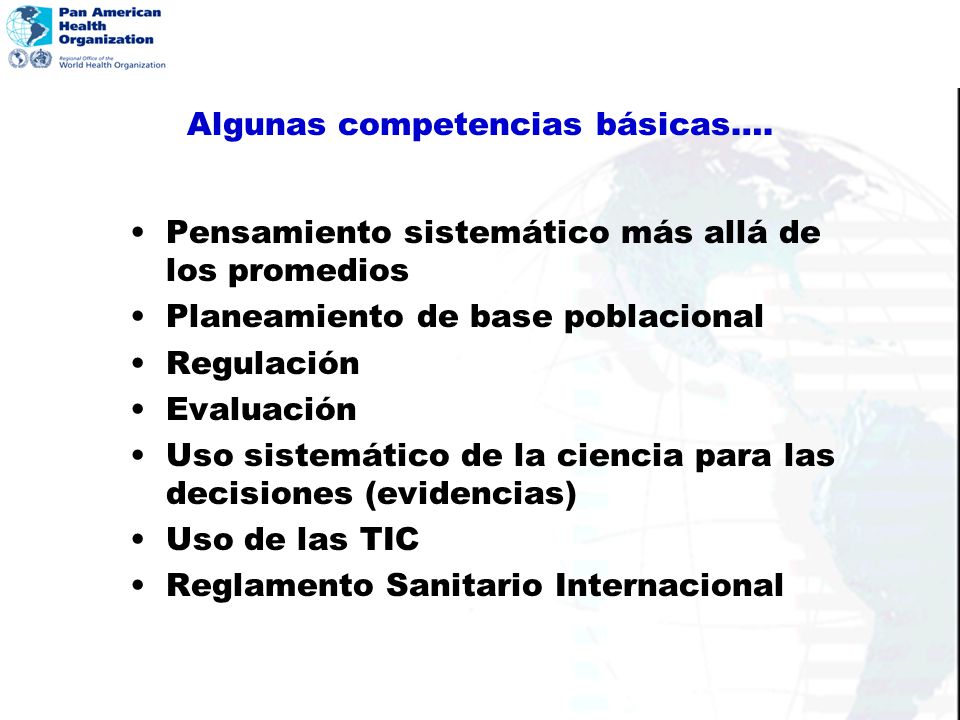 Pan American Health Organization
Regional Office of the World Health Organization

Algunas competencias básicas….

• Pensamiento sistemático más allá de los promedios
• Planeamiento de base poblacional
• Regulación
• Evaluación
• Uso sistemático de la ciencia para las decisiones (evidencias)
• Uso de las TIC
• Reglamento Sanitario Internacional